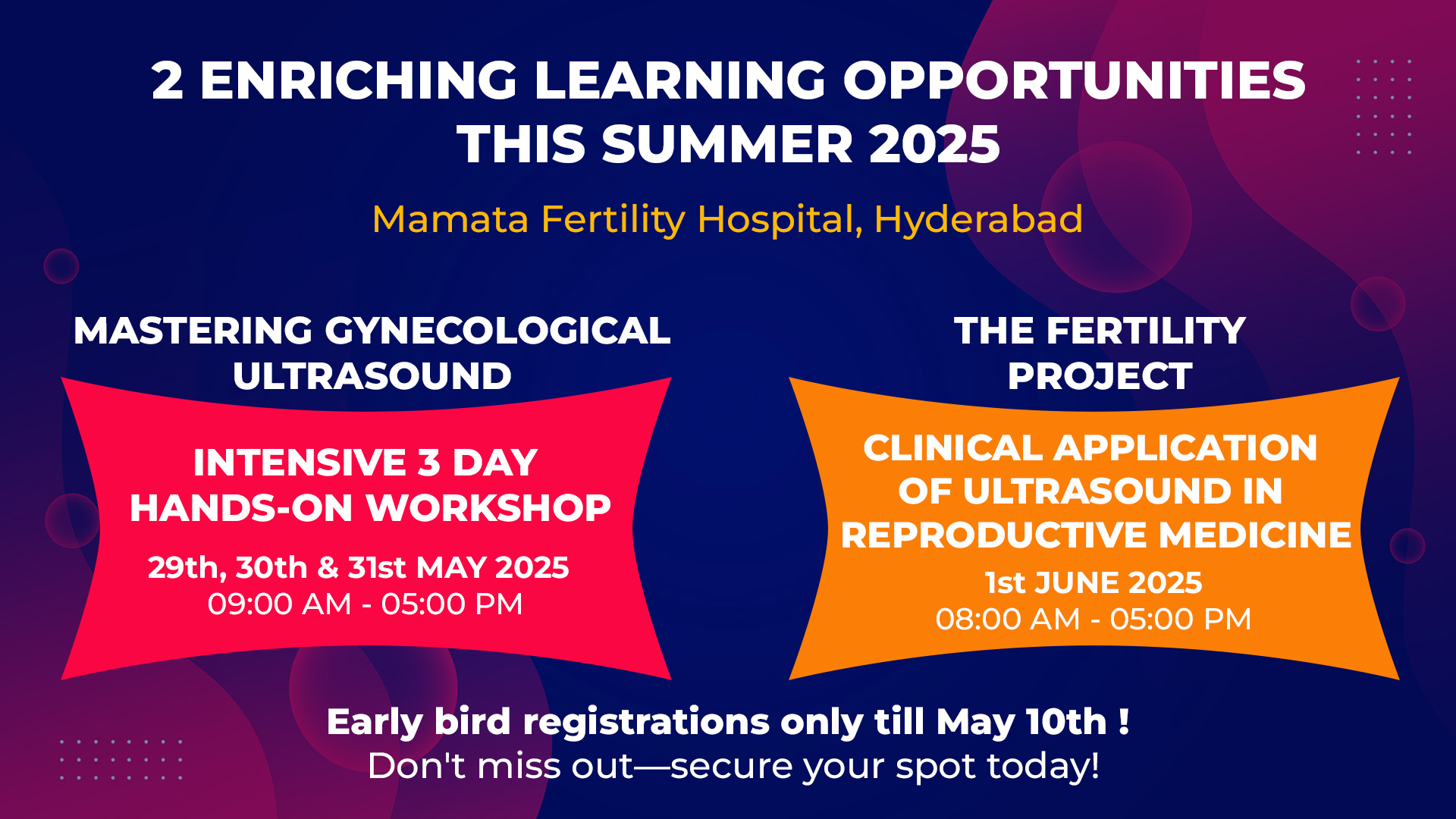 2 ENRICHING LEARNING OPPORTUNITIES THIS SUMMER 2025

Mamata Fertility Hospital, Hyderabad

MASTERING GYNECOLOGICAL ULTRASOUND

INTENSIVE 3 DAY HANDS-ON WORKSHOP

29th, 30th & 31st MAY 2025
09:00 AM - 05:00 PM

THE FERTILITY PROJECT

CLINICAL APPLICATION OF ULTRASOUND IN REPRODUCTIVE MEDICINE

1st JUNE 2025
08:00 AM - 05:00 PM

Early bird registrations only till May 10th !
Don't miss out—secure your spot today!